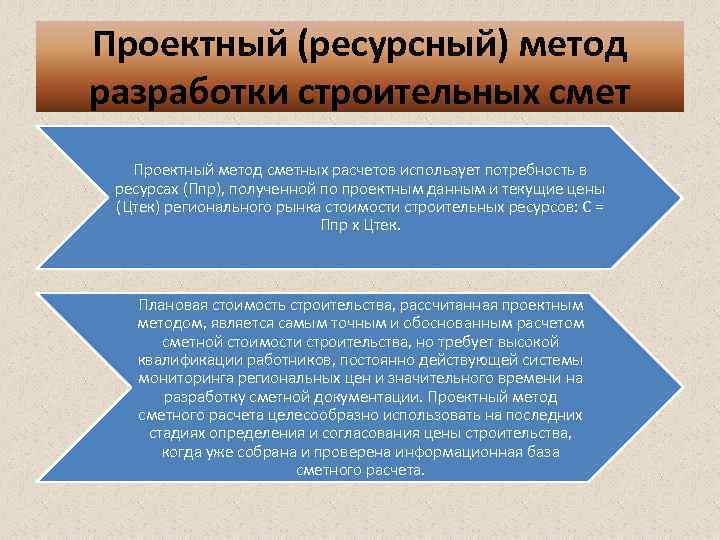 Проектный (ресурсный) метод разработки строительных смет

Проектный метод сметных расчетов использует потребность в ресурсах (Ппр), полученной по проектным данным и текущие цены (Цтек) регионального рынка стоимости строительных ресурсов: С = Ппр х Цтек.

Плановая стоимость строительства, рассчитанная проектным методом, является самым точным и обоснованным расчетом сметной стоимости строительства, но требует высокой квалификации работников, постоянно действующей системы мониторинга региональных цен и значительного времени на разработку сметной документации. Проектный метод сметного расчета целесообразно использовать на последних стадиях определения и согласования цены строительства, когда уже собрана и проверена информационная база сметного расчета.